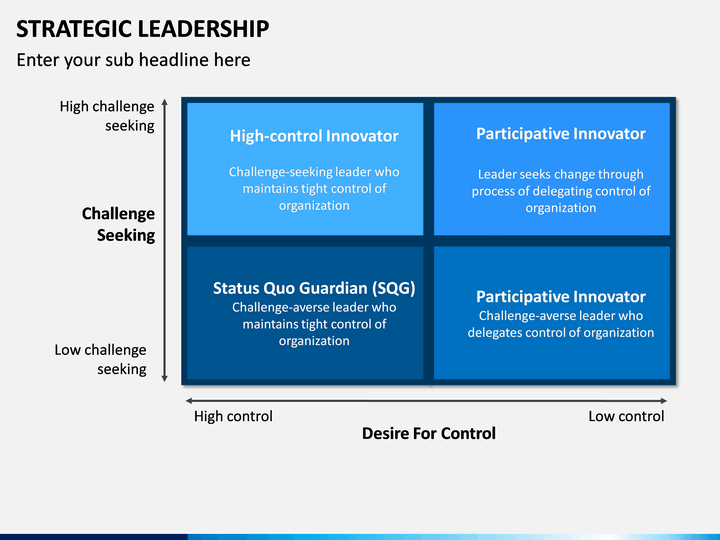 STRATEGIC LEADERSHIP

Enter your sub headline here

High challenge seeking

Challenge Seeking

Low challenge seeking

High-control Innovator

Challenge-seeking leader who maintains tight control of organization

Participative Innovator

Leader seeks change through process of delegating control of organization

Status Quo Guardian (SQG)

Challenge-averse leader who maintains tight control of organization

Participative Innovator

Challenge-averse leader who delegates control of organization

High control

Low control

Desire For Control